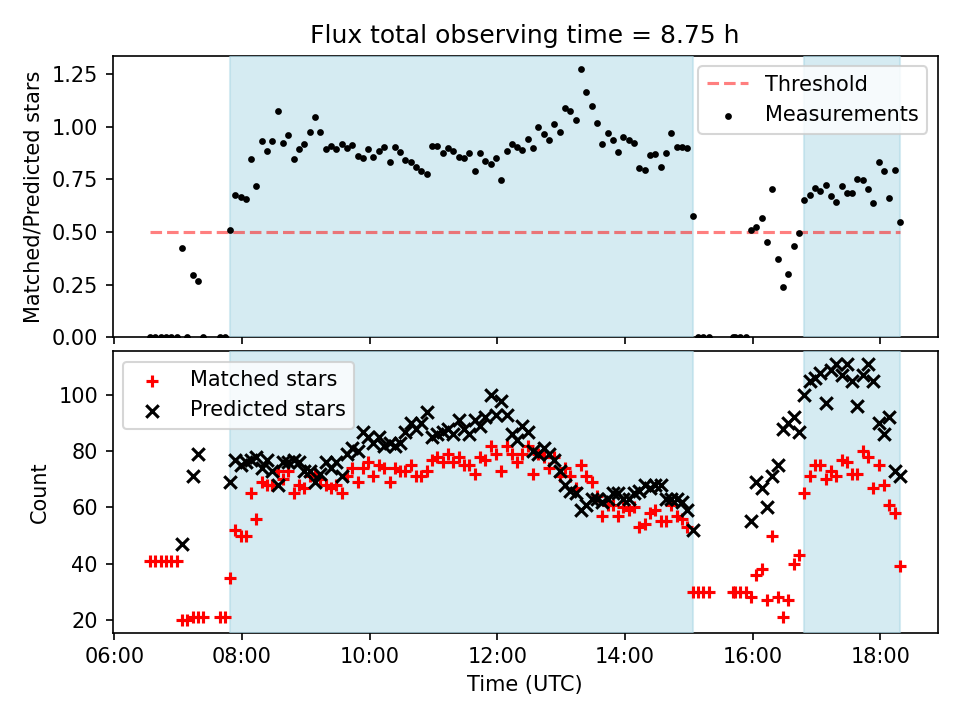 Flux total observing time = 8.75 h

Matched/Predicted stars

1.25
1.00
0.75
0.50
0.25
0.00

Threshold
Measurements

Count

100
80
60
40
20

Matched stars
Predicted stars

06:00 08:00 10:00 12:00 14:00 16:00 18:00

Time (UTC)